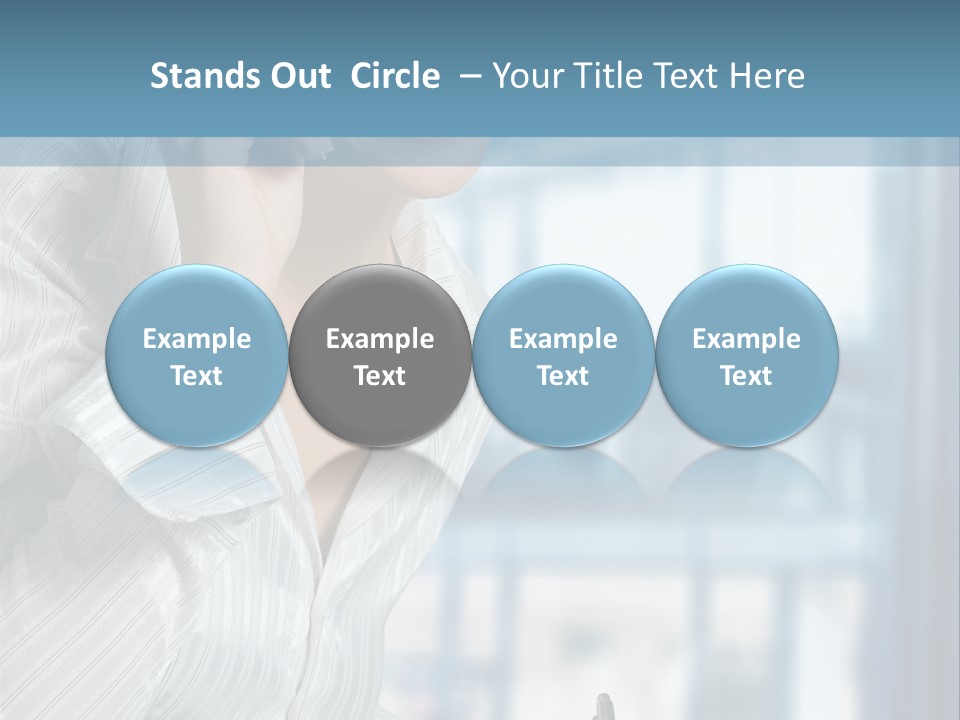 Stands Out Circle – Your Title Text Here

Example Text

Example Text

Example Text

Example Text